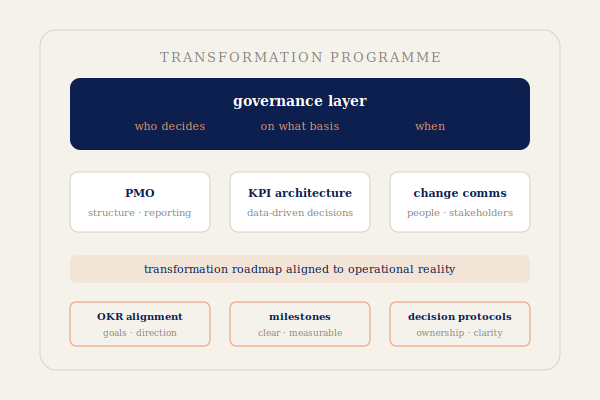 TRANSFORMATION PROGRAMME

governance layer

who decides

on what basis

when

PMO

structure · reporting

KPI architecture

data-driven decisions

change comms

people · stakeholders

transformation roadmap aligned to operational reality

OKR alignment

goals · direction

milestones

clear · measurable

decision protocols

ownership · clarity